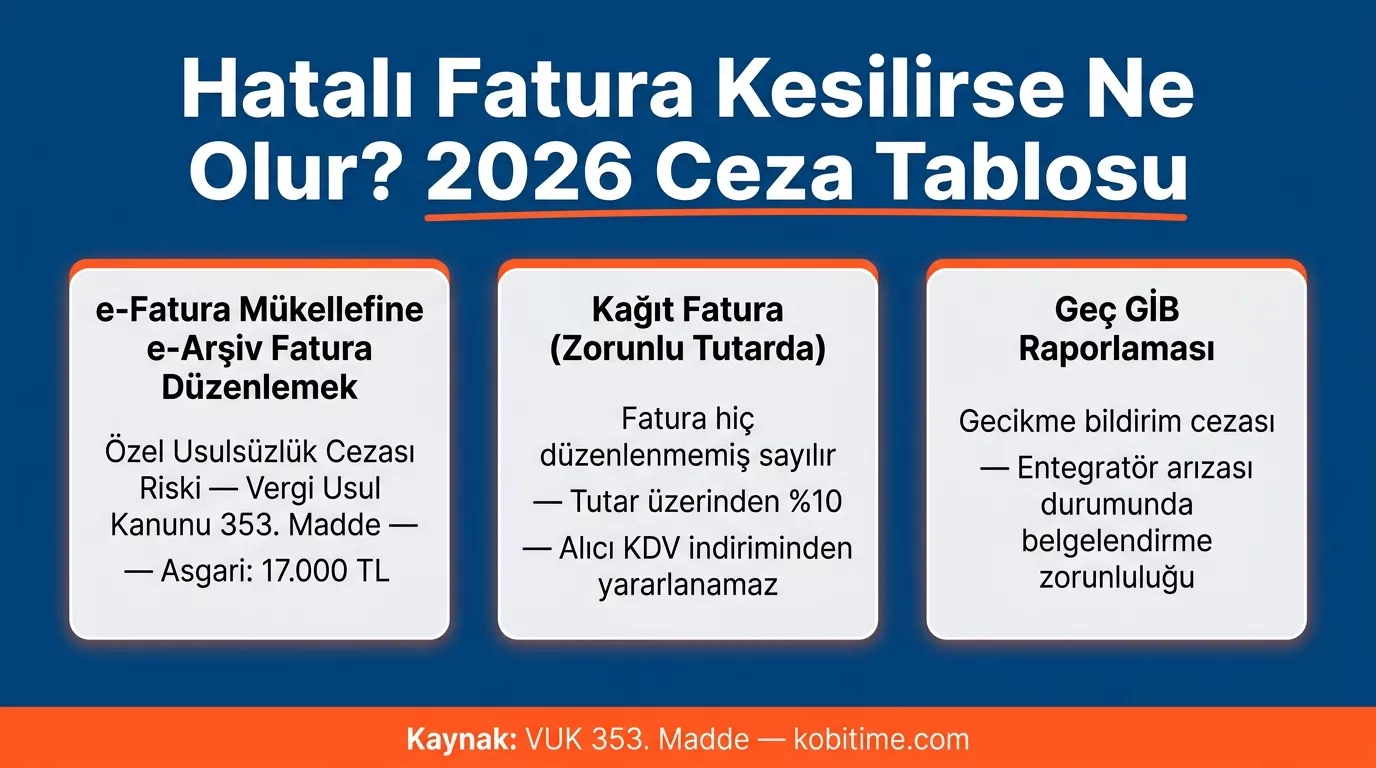 Hatalı Fatura Kesilirse Ne Olur? 2026 Ceza Tablosu

e-Fatura Mükellefine e-Arşiv Fatura Düzenlemek

Özel Usulsüzlük Cezası Riski — Vergi Usul Kanunu 353. Madde —

— Asgari: 17.000 TL

Kağıt Fatura (Zorunlu Tutarda)

Fatura hiç düzenlenmemiş sayılır

— Tutar üzerinden %10

— Alıcı KDV indiriminden yararlanamaz

Geç GİB Raporlaması

Gecikme bildirim cezası

— Entegratör arızası durumunda belgelendirme zorunluluğu

Kaynak: VUK 353. Madde — kobitime.com